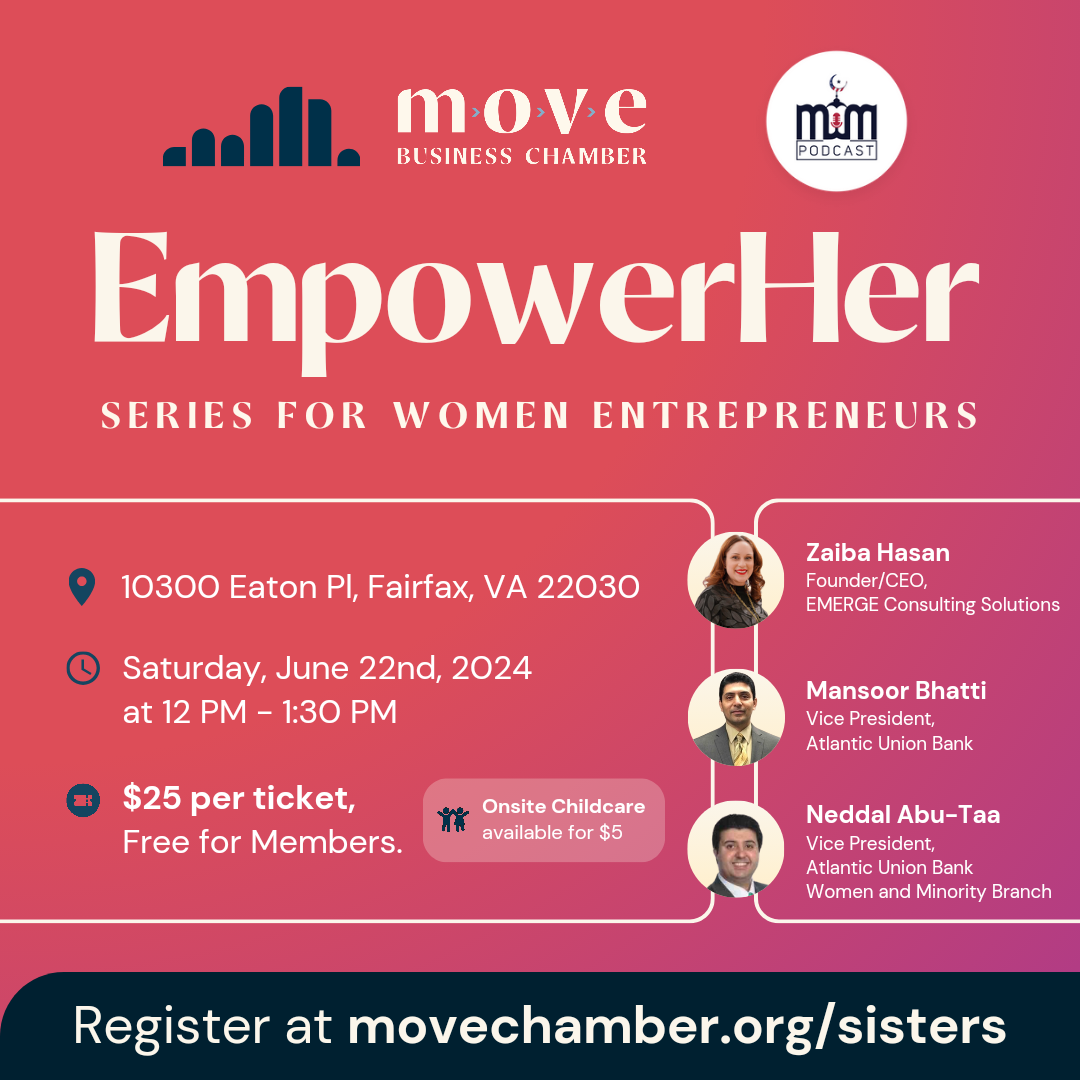 move
BUSINESS CHAMBER

MM
PODCAST

EmpowerHer

SERIES FOR WOMEN ENTREPRENEURS

10300 Eaton Pl, Fairfax, VA 22030

Saturday, June 22nd, 2024 at 12 PM - 1:30 PM

$25 per ticket, Free for Members.

Onsite Childcare available for $5

Zaiba Hasan
Founder/CEO, EMERGE Consulting Solutions

Mansoor Bhatti
Vice President, Atlantic Union Bank

Neddal Abu-Taa
Vice President, Atlantic Union Bank Women and Minority Branch

Register at movechamber.org/sisters